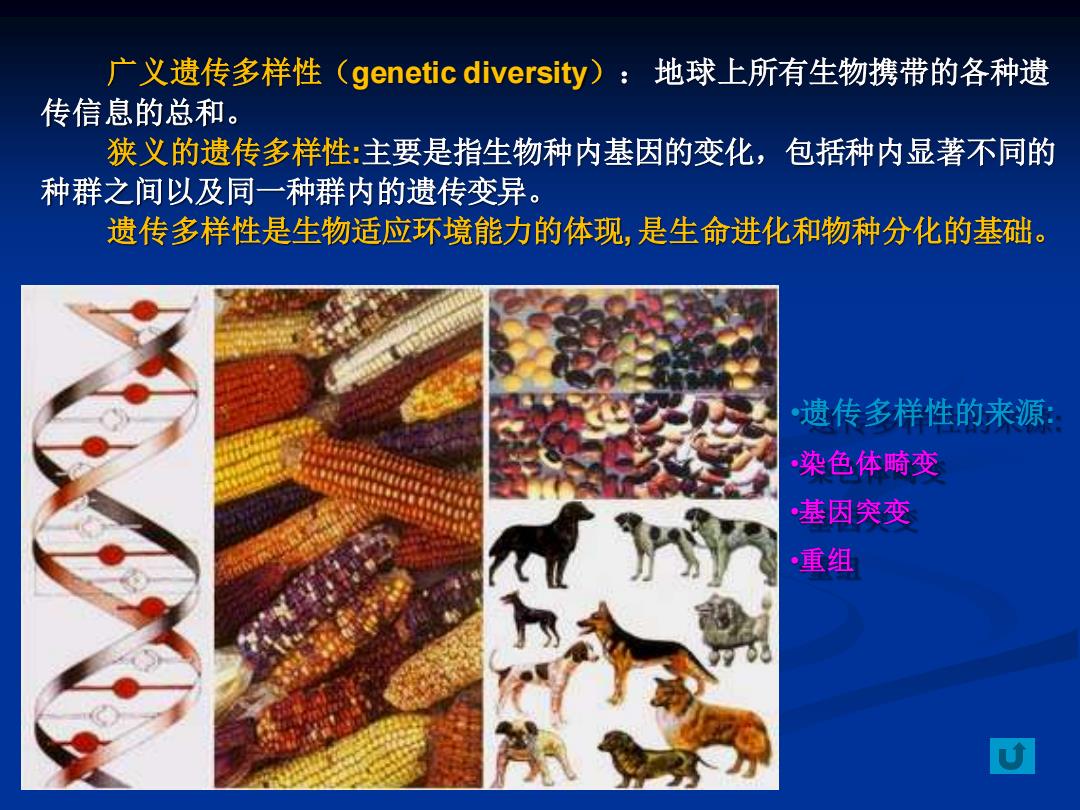 广义遗传多样性（genetic diversity）：地球上所有生物携带的各种遗传信息的总和。

狭义的遗传多样性:主要是指生物种内基因的变化，包括种内显著不同的种群之间以及同一种群内的遗传变异。

遗传多样性是生物适应环境能力的体现,是生命进化和物种分化的基础。

•遗传多样性的来源:
•染色体畸变
•基因突变
•重组